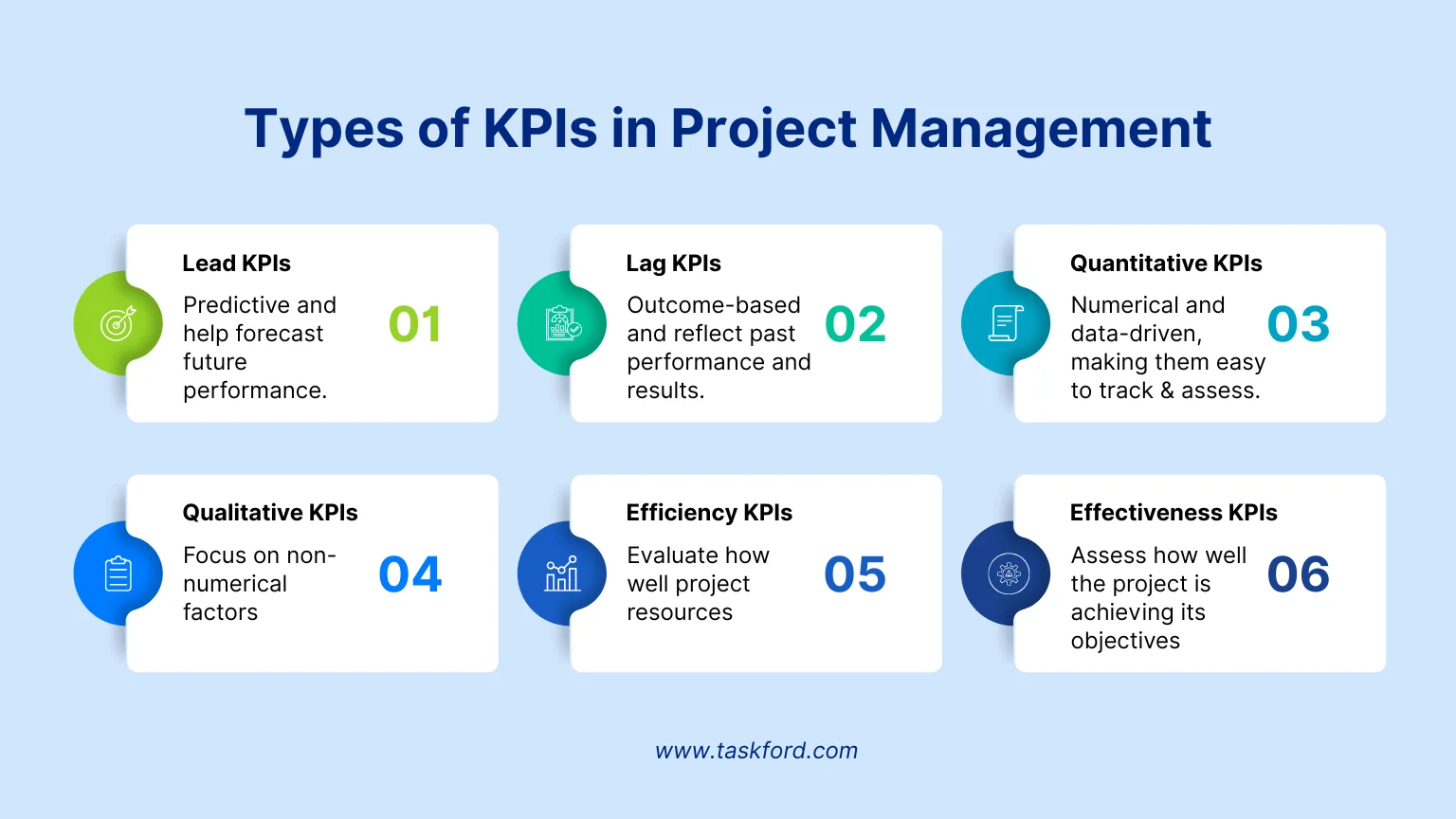 Types of KPIs in Project Management

Lead KPIs

Predictive and help forecast future performance.

01

Lag KPIs

Outcome-based and reflect past performance and results.

02

Quantitative KPIs

Numerical and data-driven, making them easy to track & assess.

03

Qualitative KPIs

Focus on non-numerical factors

04

Efficiency KPIs

Evaluate how well project resources

05

Effectiveness KPIs

Assess how well the project is achieving its objectives

06

www.taskford.com